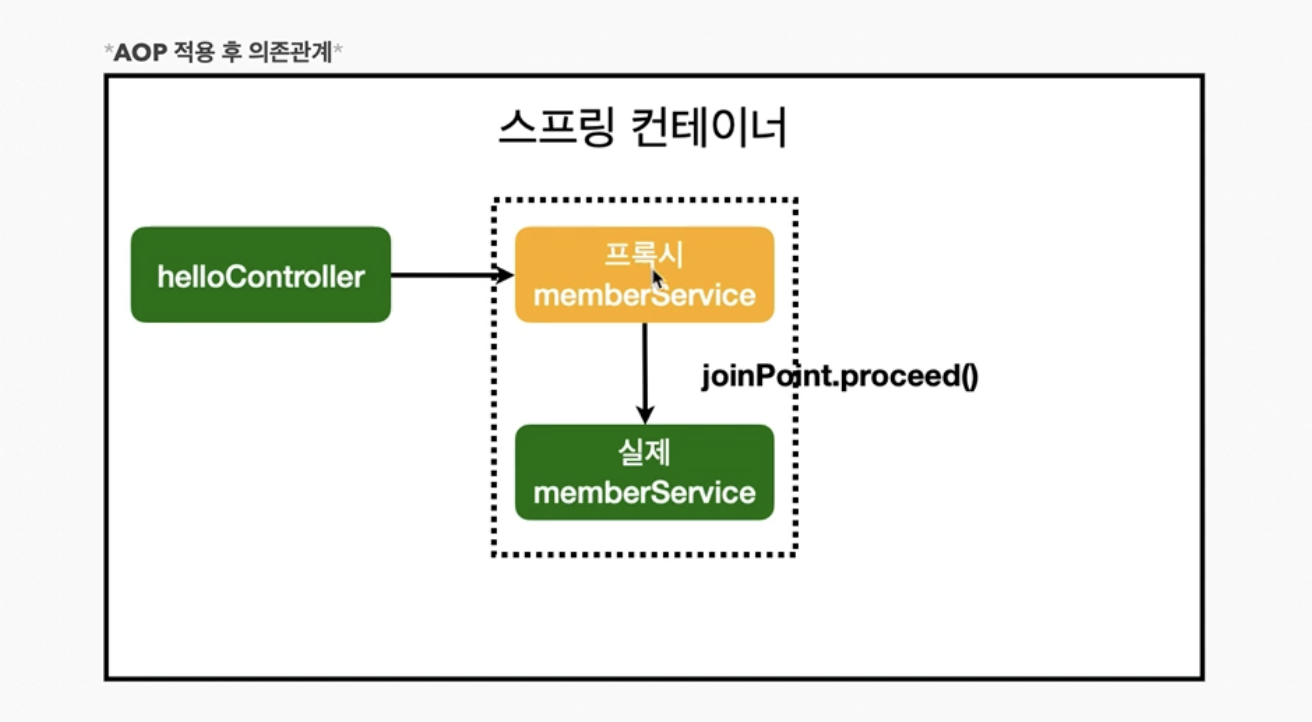 *AOP 적용 후 의존관계*

스프링 컨테이너

helloController

프록시
memberService

joinPoint.proceed()

실제
memberService